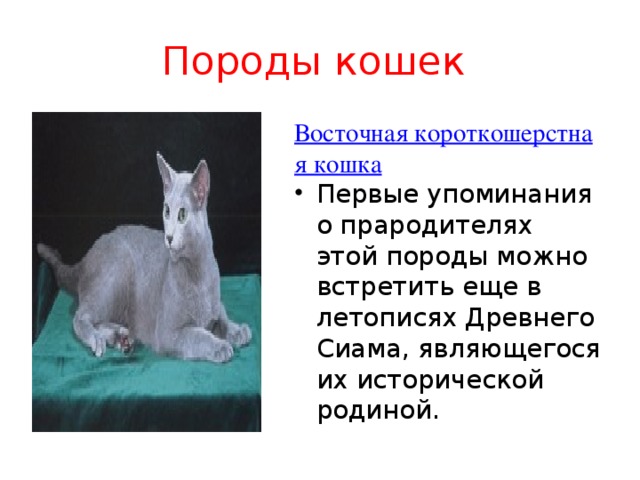 Породы кошек

Восточная короткошерстная кошка

• Первые упоминания о прародителях этой породы можно встретить еще в летописях Древнего Сиама, являющегося их исторической родиной.